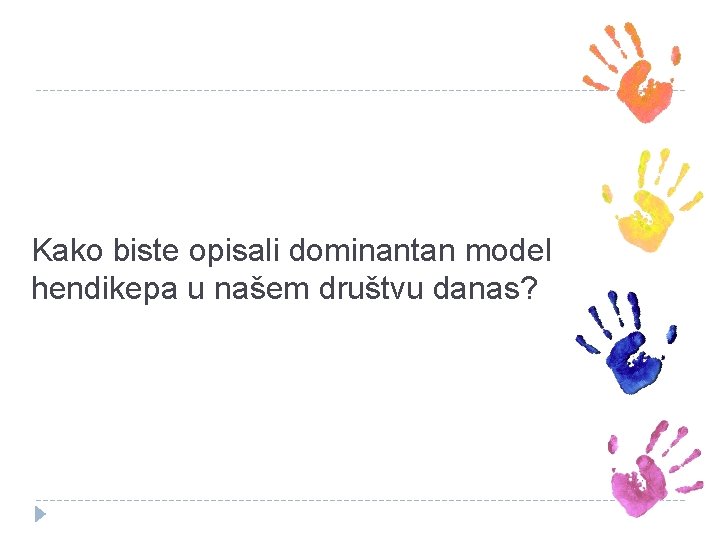 Kako biste opisali dominantan model hendikepa u našem društvu danas?